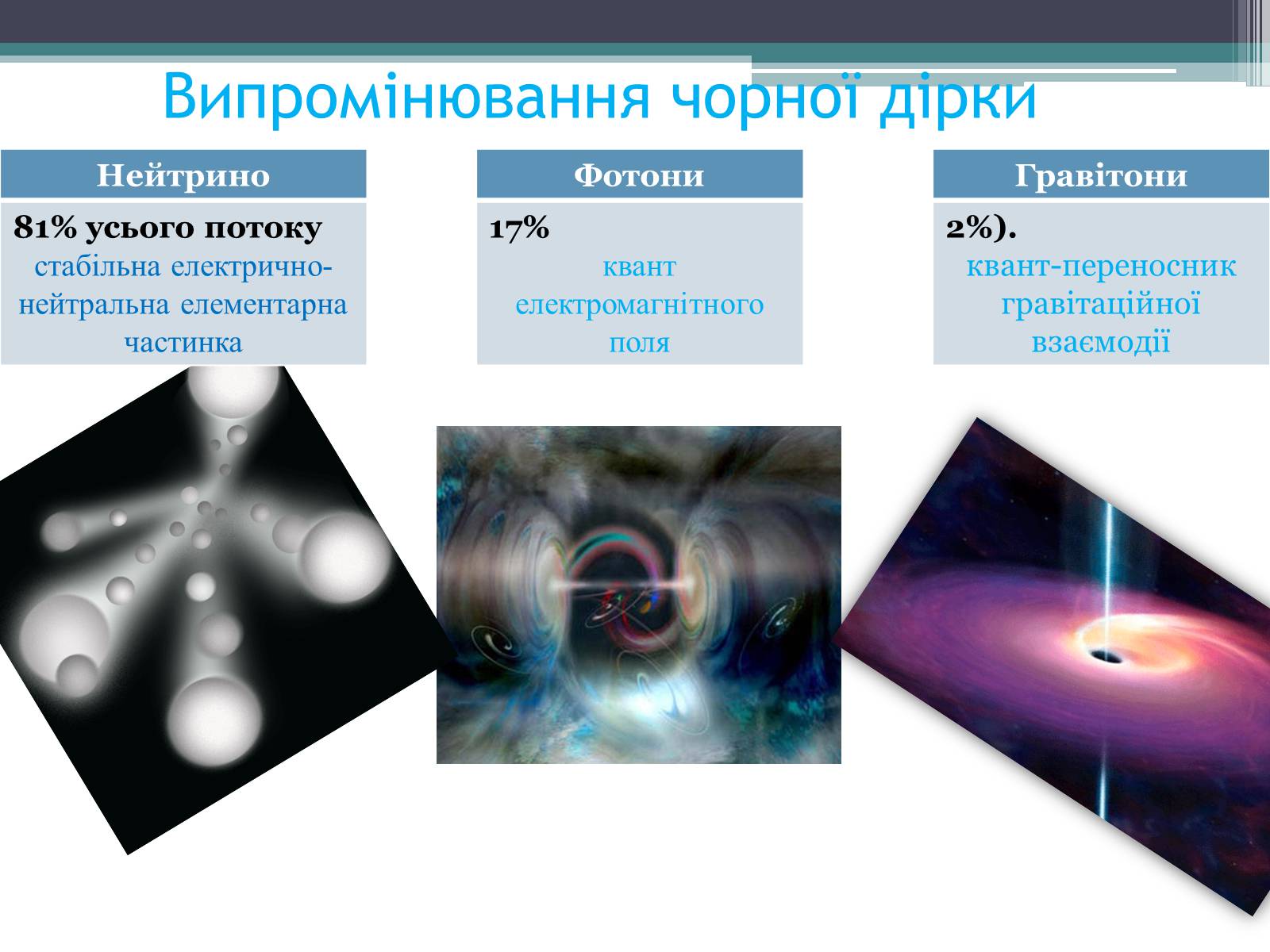 Випромінювання чорної дірки

Нейтрино

81% усього потоку
стабільна електрично-нейтральна елементарна частинка

Фотони

17%
квант електромагнітного поля

Гравітони

2%).
квант-переносник гравітаційної взаємодії